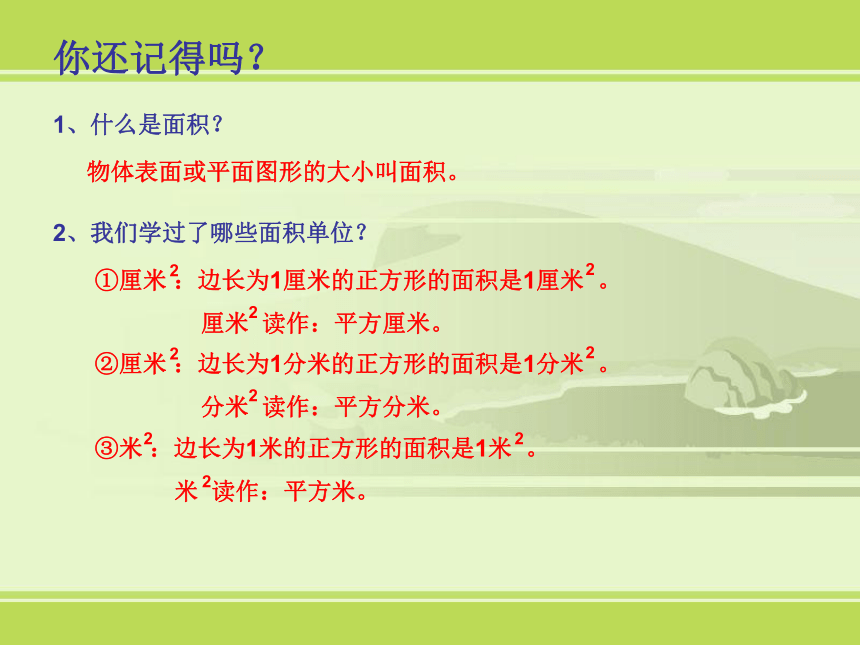 你还记得吗？

1、什么是面积？

物体表面或平面图形的大小叫面积。

2、我们学过了哪些面积单位？

①厘米$^2$：边长为1厘米的正方形的面积是1厘米$^2$。

厘米$^2$读作：平方厘米。

②厘米$^2$：边长为1分米的正方形的面积是1分米$^2$。

分米$^2$读作：平方分米。

③米$^2$：边长为1米的正方形的面积是1米$^2$。

米$^2$读作：平方米。